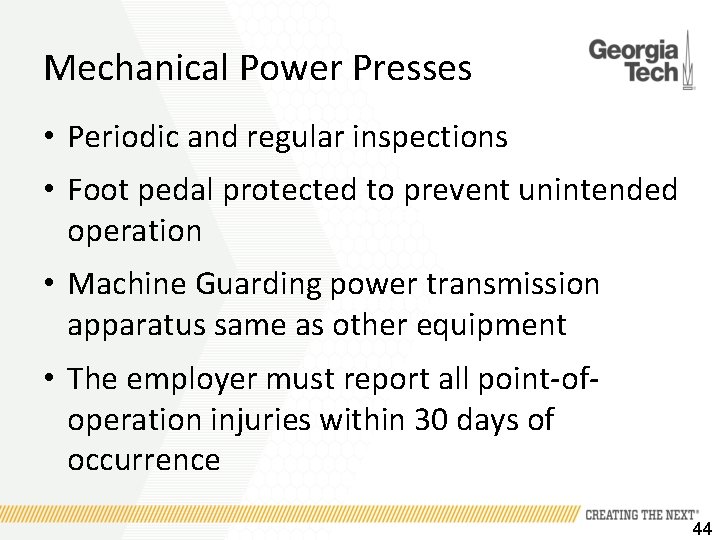 Mechanical Power Presses

Georgia Tech

• Periodic and regular inspections

• Foot pedal protected to prevent unintended operation

• Machine Guarding power transmission apparatus same as other equipment

• The employer must report all point-of-operation injuries within 30 days of occurrence

CREATING THE NEXT®

44